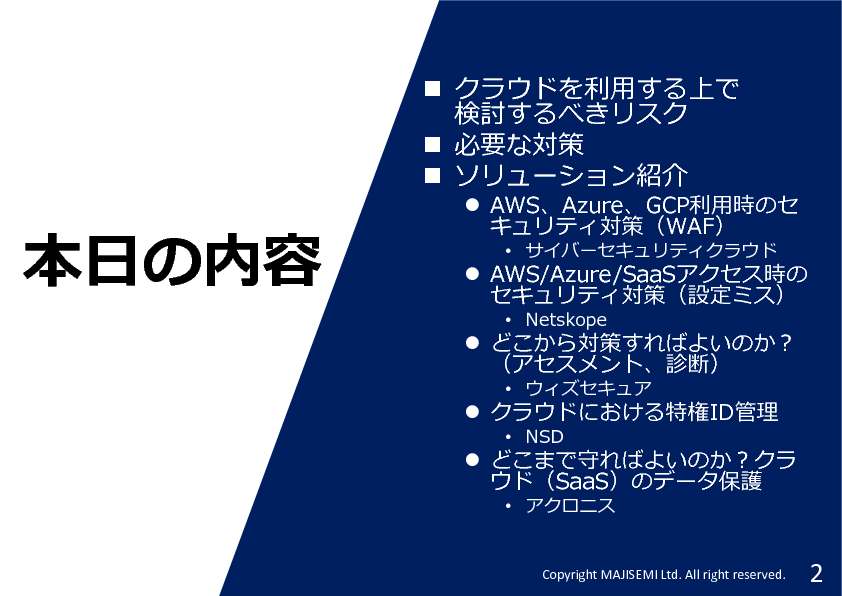 本日の内容

■ クラウドを利用する上で検討するべきリスク
■ 必要な対策
■ ソリューション紹介
● AWS、Azure、GCP利用時のセキュリティ対策（WAF）
• サイバーセキュリティクラウド
● AWS/Azure/SaaSアクセス時のセキュリティ対策（設定ミス）
• Netskope
● どこから対策すればよいのか？（アセスメント、診断）
• ウィズセキュア
● クラウドにおける特権ID管理
• NSD
● どこまで守ればよいのか？クラウド（SaaS）のデータ保護
• アクロニス

Copyright MAJISEMI Ltd. All right reserved. 2